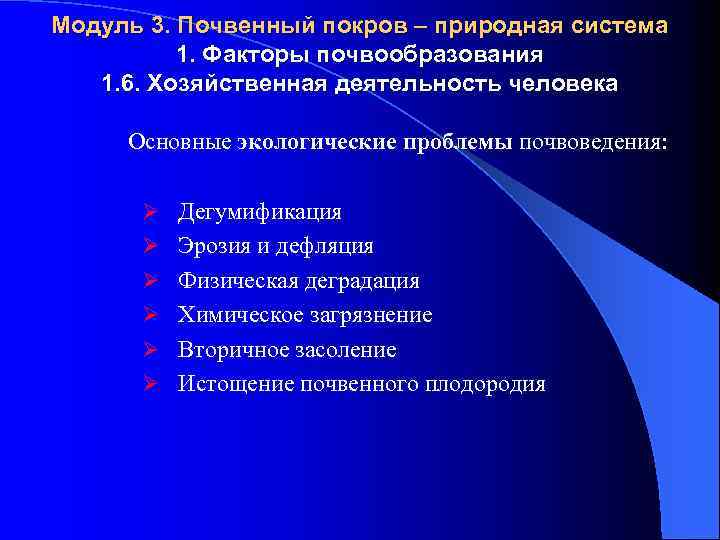 Модуль 3. Почвенный покров – природная система
1. Факторы почвообразования
1.6. Хозяйственная деятельность человека

Основные экологические проблемы почвоведения:

➢ Дегумификация
➢ Эрозия и дефляция
➢ Физическая деградация
➢ Химическое загрязнение
➢ Вторичное засоление
➢ Истощение почвенного плодородия